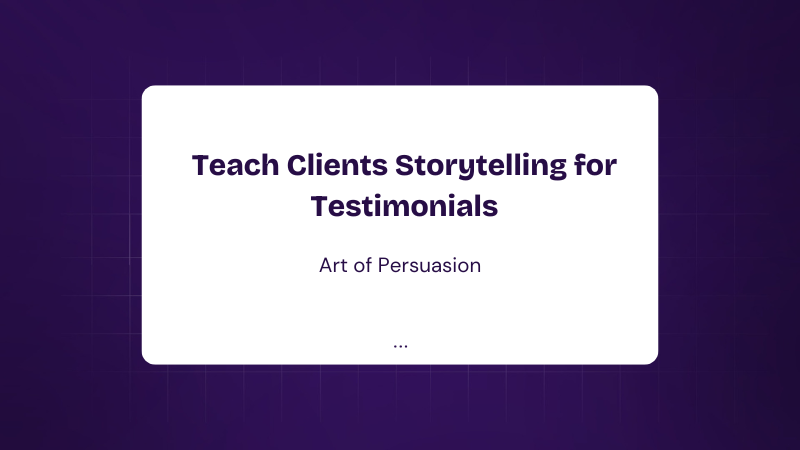 Teach Clients Storytelling for Testimonials

Art of Persuasion

...